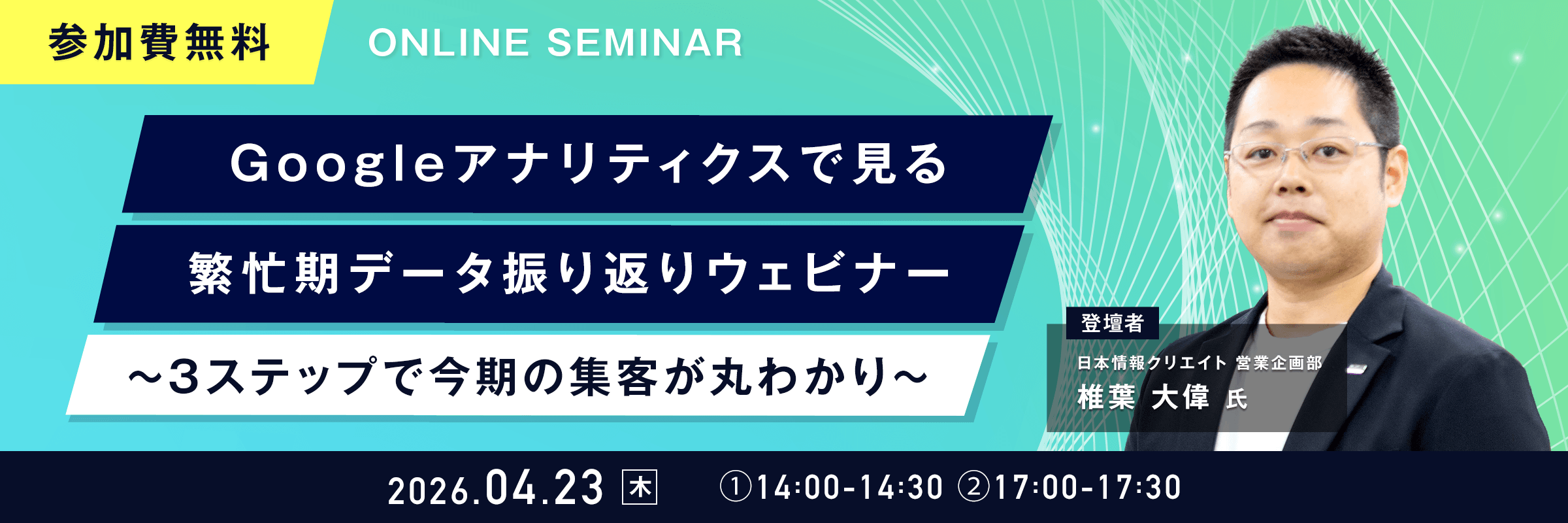 参加費無料

ONLINE SEMINAR

Googleアナリティクスで見る

繁忙期データ振り返りウェビナー

～3ステップで今期の集客が丸わかり～

登壇者

日本情報クリエイト 営業企画部

椎葉 大偉 氏

2026.04.23 木 ①14:00-14:30 ②17:00-17:30